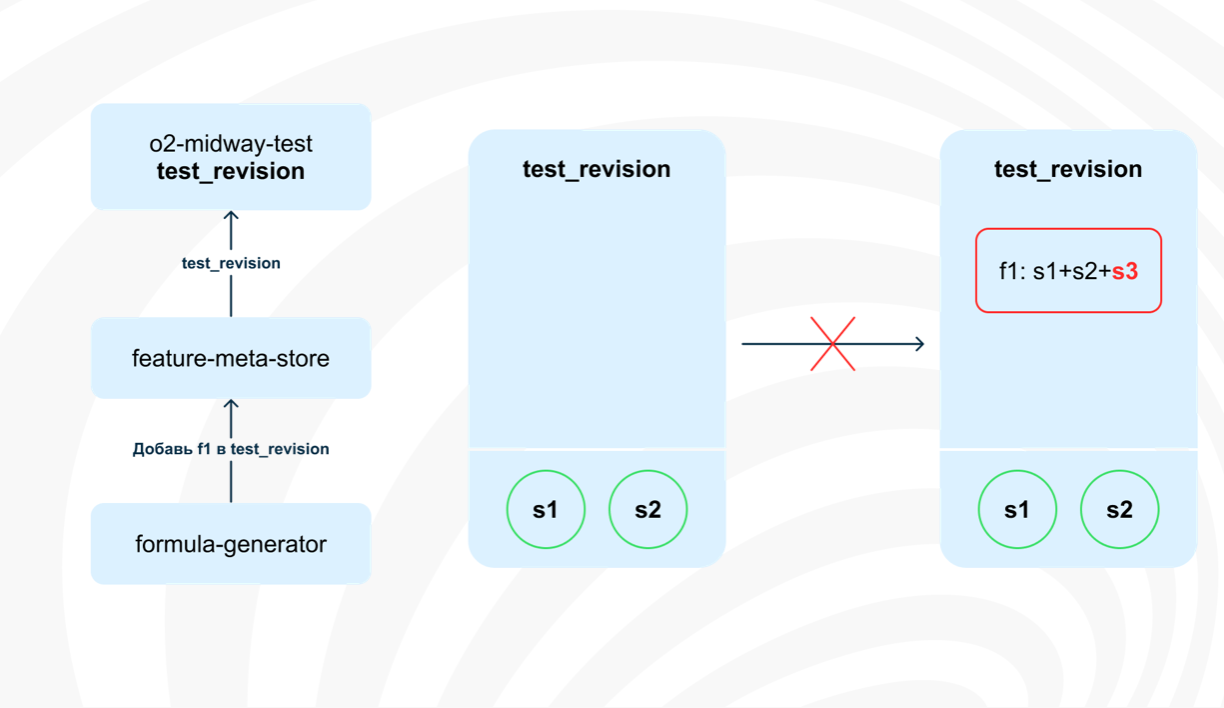 o2-midway-test
test_revision

test_revision

feature-meta-store

Добавь f1 в test_revision

formula-generator

test_revision

s1

s2

test_revision

f1: s1+s2+s3

s1

s2